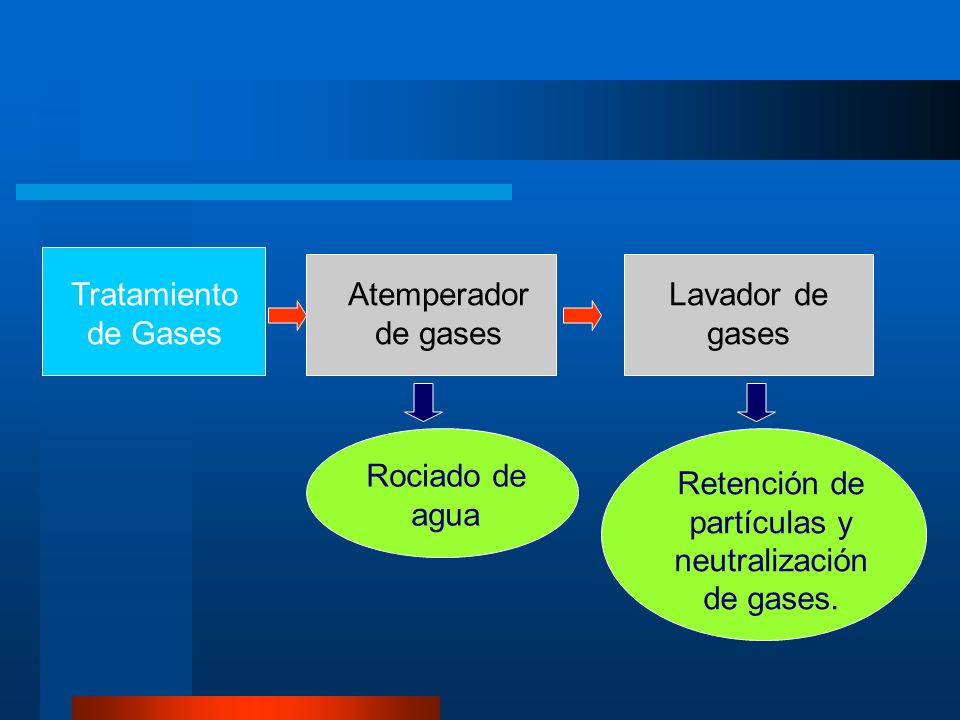 Tratamiento de Gases

Atemperador de gases

Lavador de gases

Rociado de agua

Retención de partículas y neutralización de gases.